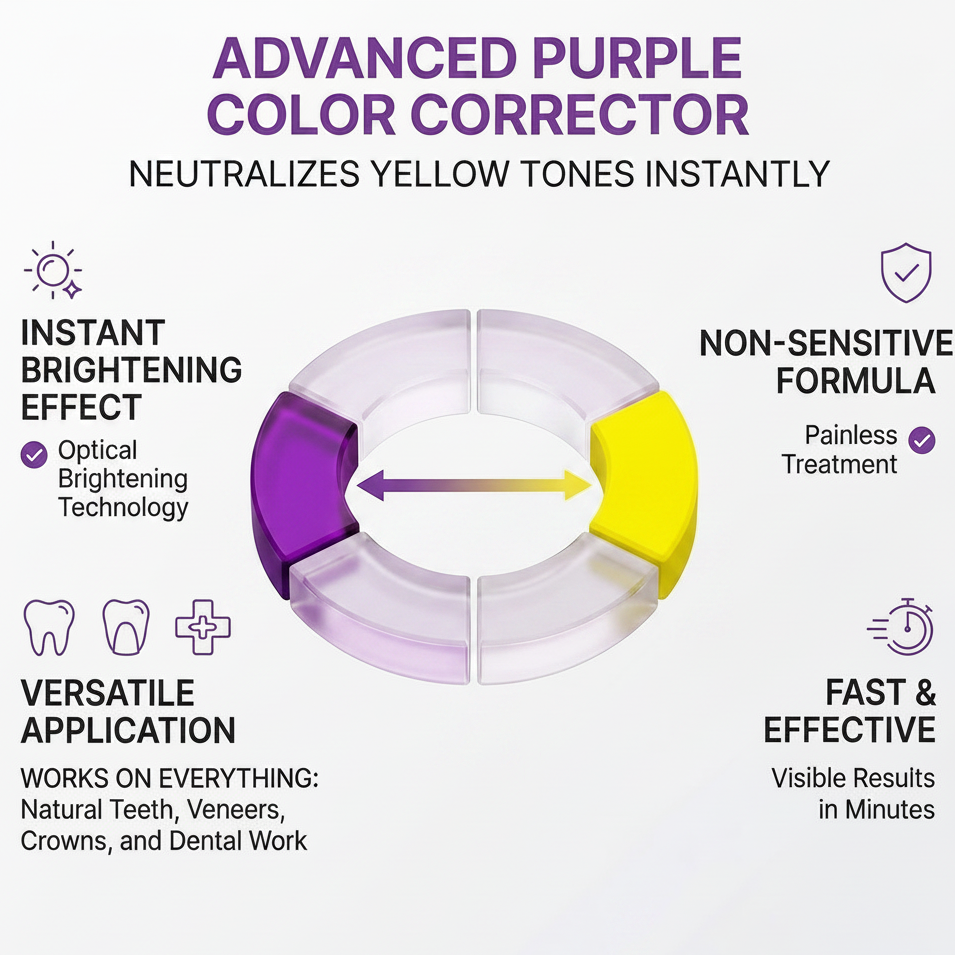 ADVANCED PURPLE COLOR CORRECTOR

NEUTRALIZES YELLOW TONES INSTANTLY

INSTANT BRIGHTENING EFFECT

Optical Brightening Technology

NON-SENSITIVE FORMULA

Painless Treatment

VERSATILE APPLICATION

WORKS ON EVERYTHING: Natural Teeth, Veneers, Crowns, and Dental Work

FAST & EFFECTIVE

Visible Results in Minutes